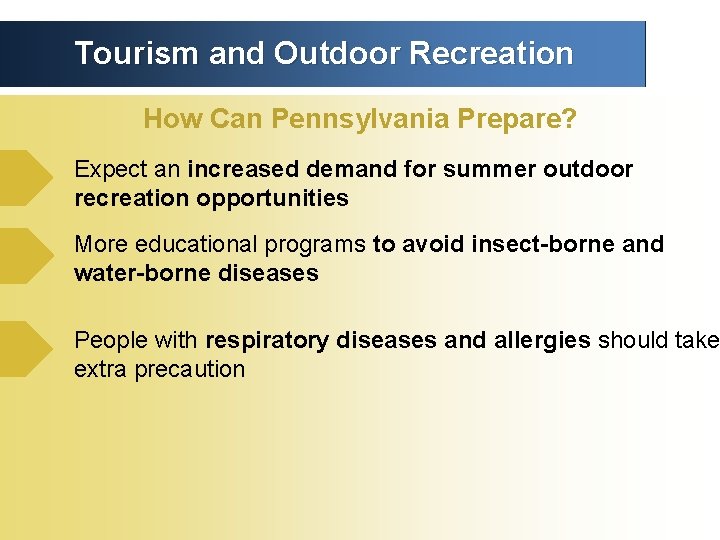 Tourism and Outdoor Recreation

How Can Pennsylvania Prepare?

Expect an increased demand for summer outdoor recreation opportunities

More educational programs to avoid insect-borne and water-borne diseases

People with respiratory diseases and allergies should take extra precaution